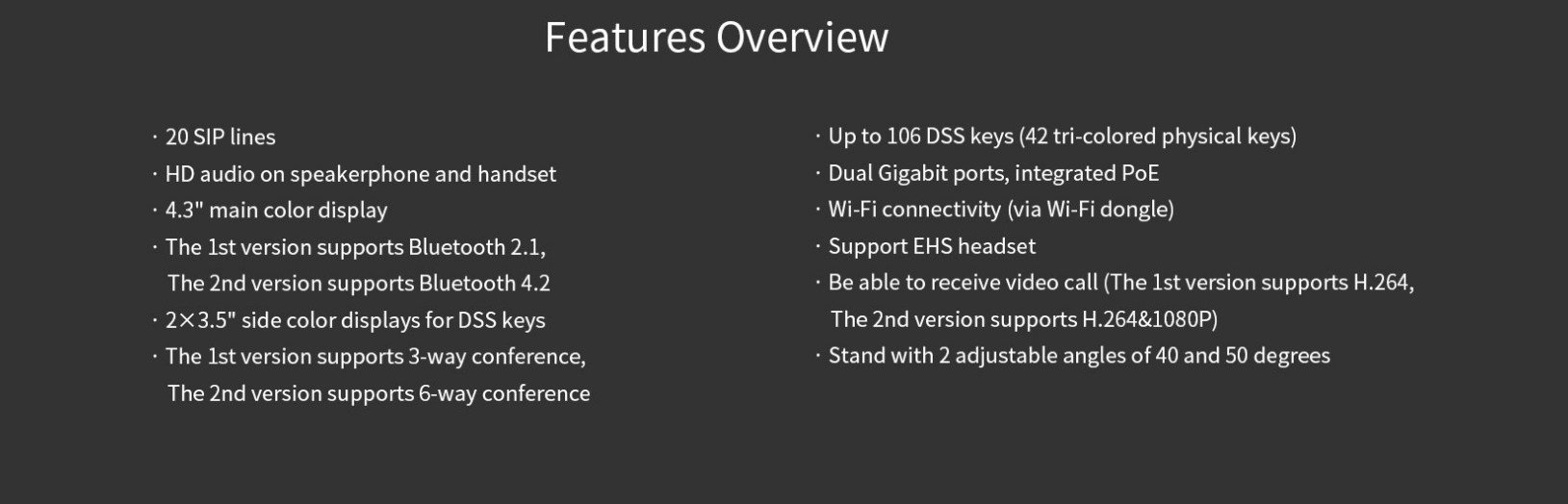 Features Overview

· 20 SIP lines
· HD audio on speakerphone and handset
· 4.3" main color display
· The 1st version supports Bluetooth 2.1, The 2nd version supports Bluetooth 4.2
· 2×3.5" side color displays for DSS keys
· The 1st version supports 3-way conference, The 2nd version supports 6-way conference

· Up to 106 DSS keys (42 tri-colored physical keys)
· Dual Gigabit ports, integrated PoE
· Wi-Fi connectivity (via Wi-Fi dongle)
· Support EHS headset
· Be able to receive video call (The 1st version supports H.264, The 2nd version supports H.264&1080P)
· Stand with 2 adjustable angles of 40 and 50 degrees